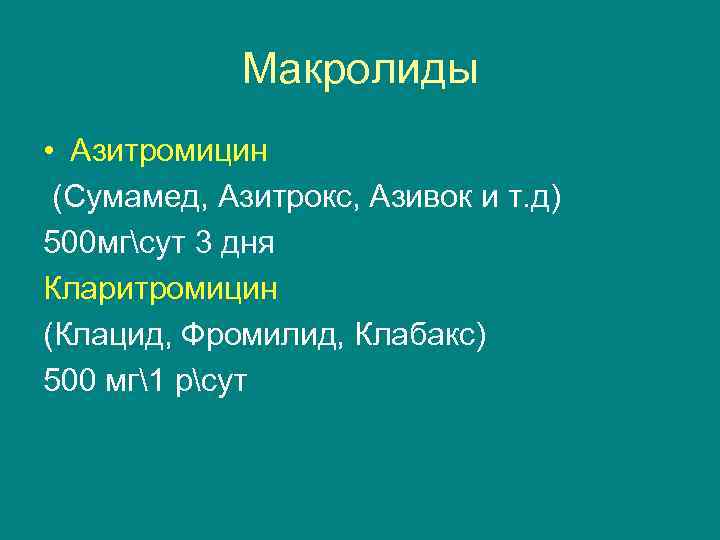 Макролиды

• Азитромицин

(Сумамед, Азитрокс, Азивок и т.д)

500мг\сут 3 дня

Кларитромицин

(Клацид, Фромилид, Клабакс)

500 мг\1 р\сут